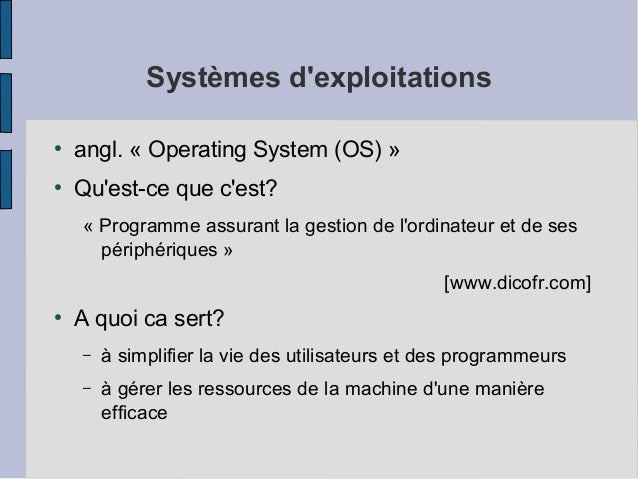 Systèmes d'exploitations

• angl. « Operating System (OS) »

• Qu'est-ce que c'est?

« Programme assurant la gestion de l'ordinateur et de ses périphériques »

[www.dicofr.com]

• A quoi ca sert?

– à simplifier la vie des utilisateurs et des programmeurs

– à gérer les ressources de la machine d'une manière efficace